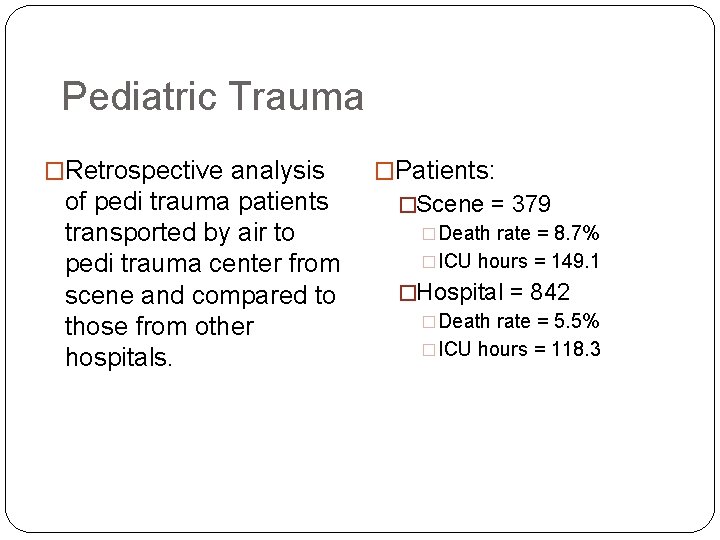 Pediatric Trauma

□Retrospective analysis of pedi trauma patients transported by air to pedi trauma center from scene and compared to those from other hospitals.

□Patients:
□Scene = 379
□Death rate = 8.7%
□ICU hours = 149.1
□Hospital = 842
□Death rate = 5.5%
□ICU hours = 118.3